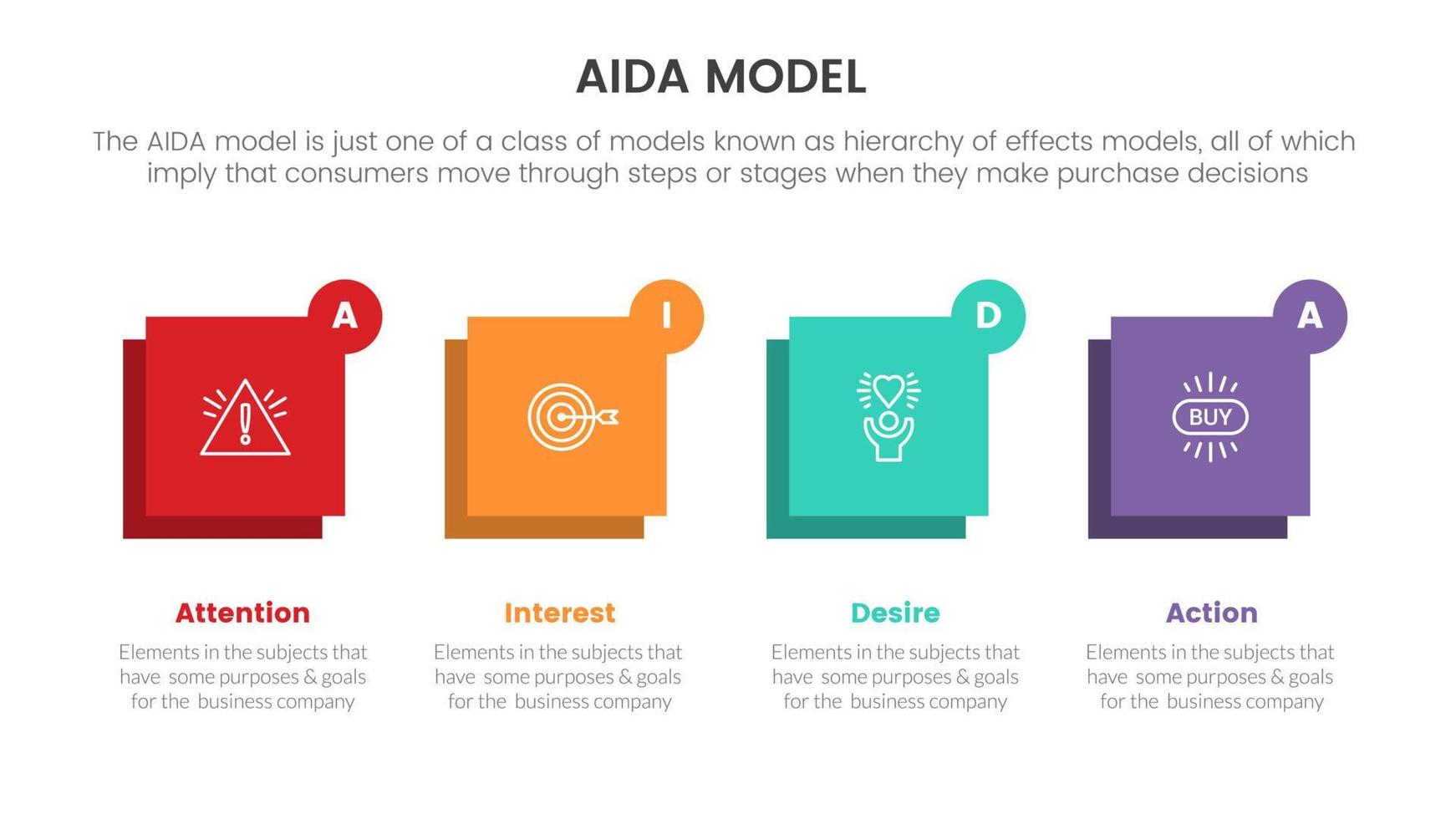 AIDA MODEL

The AIDA model is just one of a class of models known as hierarchy of effects models, all of which imply that consumers move through steps or stages when they make purchase decisions

A

I

D

A

BUY

Attention

Elements in the subjects that have some purposes & goals for the business company

Interest

Elements in the subjects that have some purposes & goals for the business company

Desire

Elements in the subjects that have some purposes & goals for the business company

Action

Elements in the subjects that have some purposes & goals for the business company